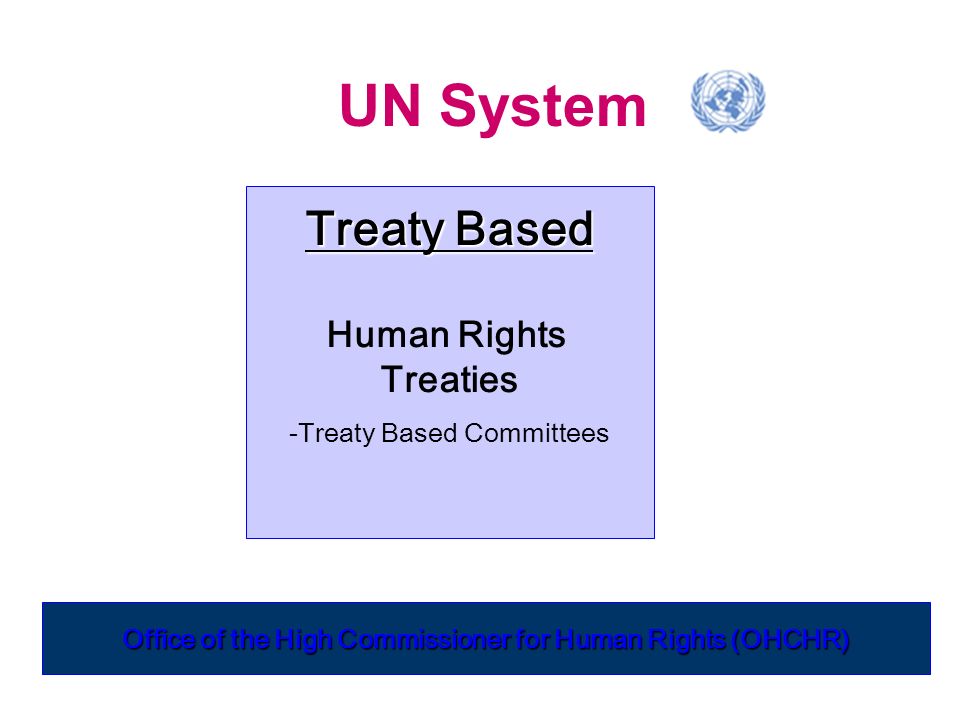 UN System

Treaty Based

Human Rights Treaties

-Treaty Based Committees

Office of the High Commissioner for Human Rights (OHCHR)